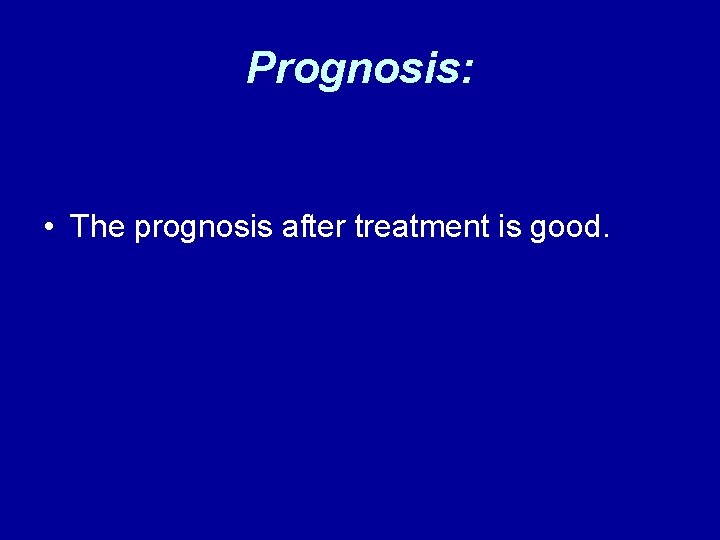 Prognosis:

• The prognosis after treatment is good.